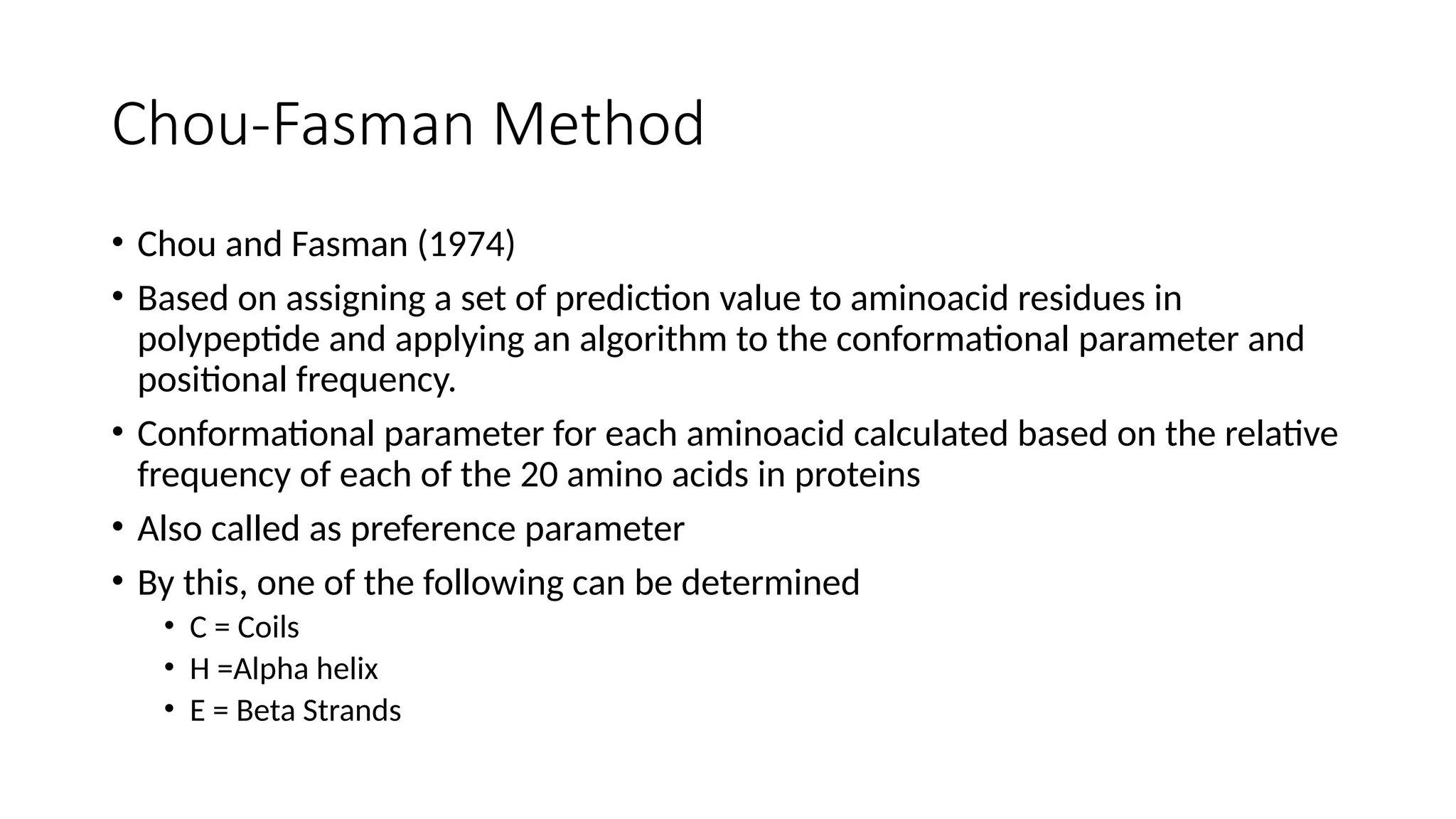 Chou-Fasman Method

• Chou and Fasman (1974)
• Based on assigning a set of prediction value to aminoacid residues in polypeptide and applying an algorithm to the conformational parameter and positional frequency.
• Conformational parameter for each aminoacid calculated based on the relative frequency of each of the 20 amino acids in proteins
• Also called as preference parameter
• By this, one of the following can be determined
  • C = Coils
  • H =Alpha helix
  • E = Beta Strands